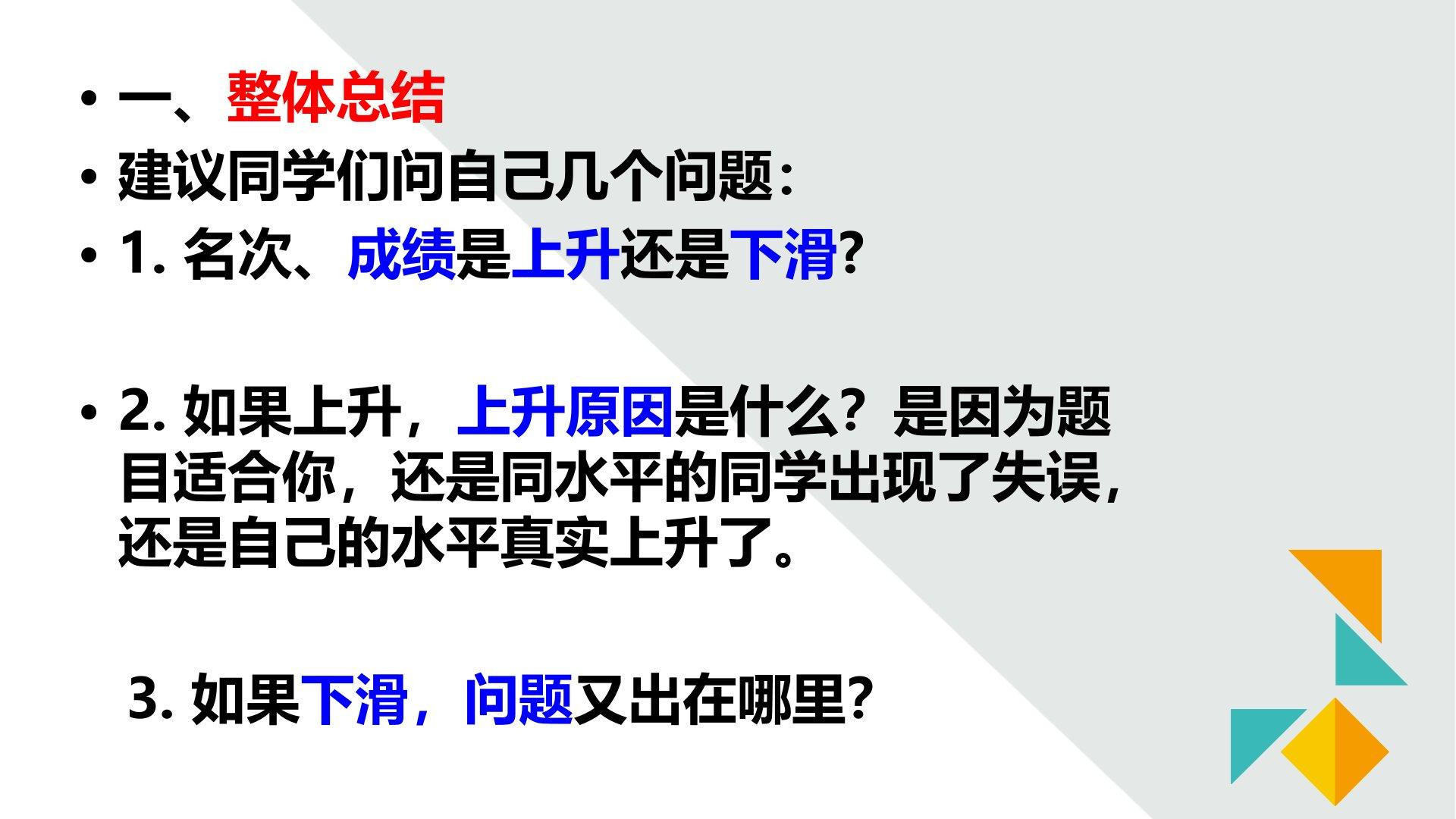 • 一、整体总结
• 建议同学们问自己几个问题：
• 1. 名次、成绩是上升还是下滑?

• 2. 如果上升，上升原因是什么？是因为题目适合你，还是同水平的同学出现了失误，还是自己的水平真实上升了。

3. 如果下滑，问题又出在哪里?